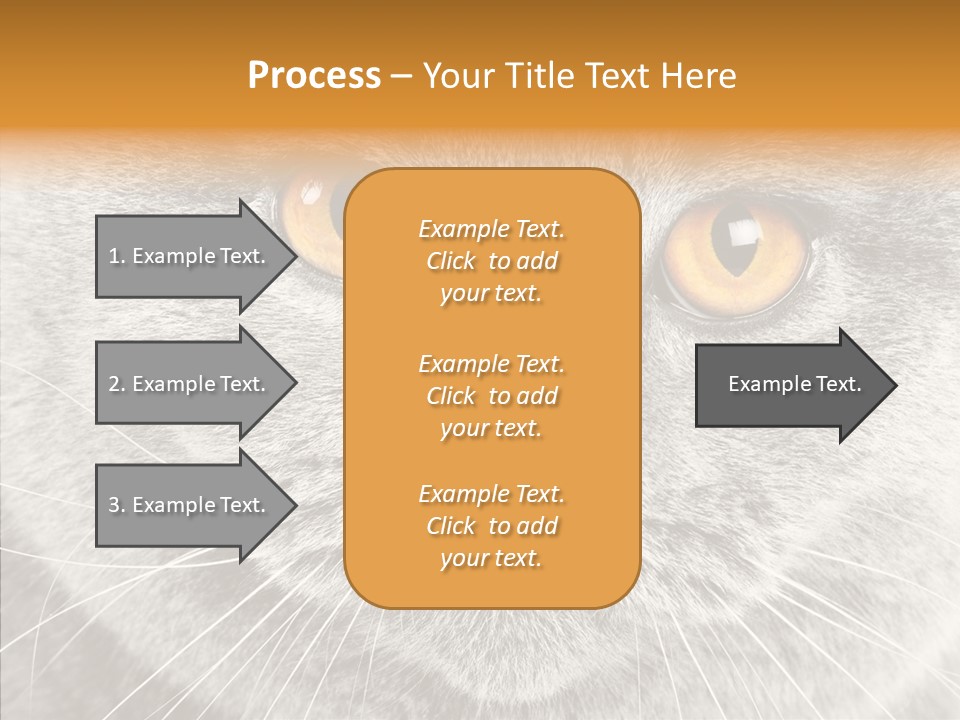 Process – Your Title Text Here

1. Example Text.

2. Example Text.

3. Example Text.

Example Text. Click to add your text.

Example Text. Click to add your text.

Example Text. Click to add your text.

Example Text.